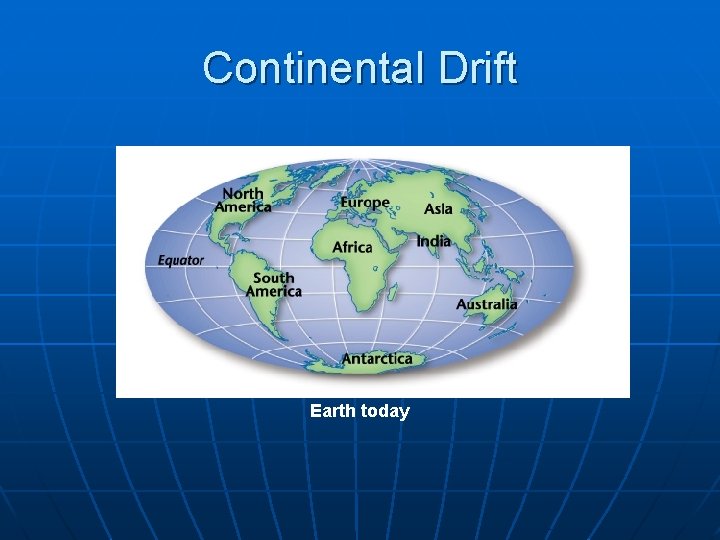 Continental Drift

North America

Europe

Asia

Equator

Africa

India

South America

Australia

Antarctica

Earth today